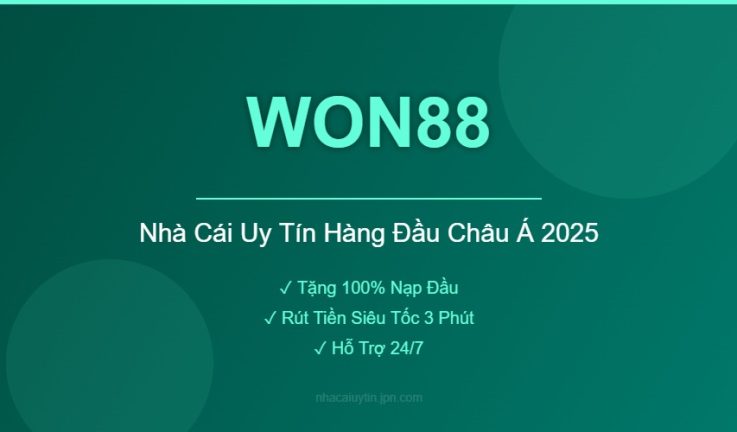 WON88

Nhà Cái Uy Tín Hàng Đầu Châu Á 2025

✓ Tặng 100% Nạp Đầu
✓ Rút Tiền Siêu Tốc 3 Phút
✓ Hỗ Trợ 24/7

nhacaiuytin.jpn.com